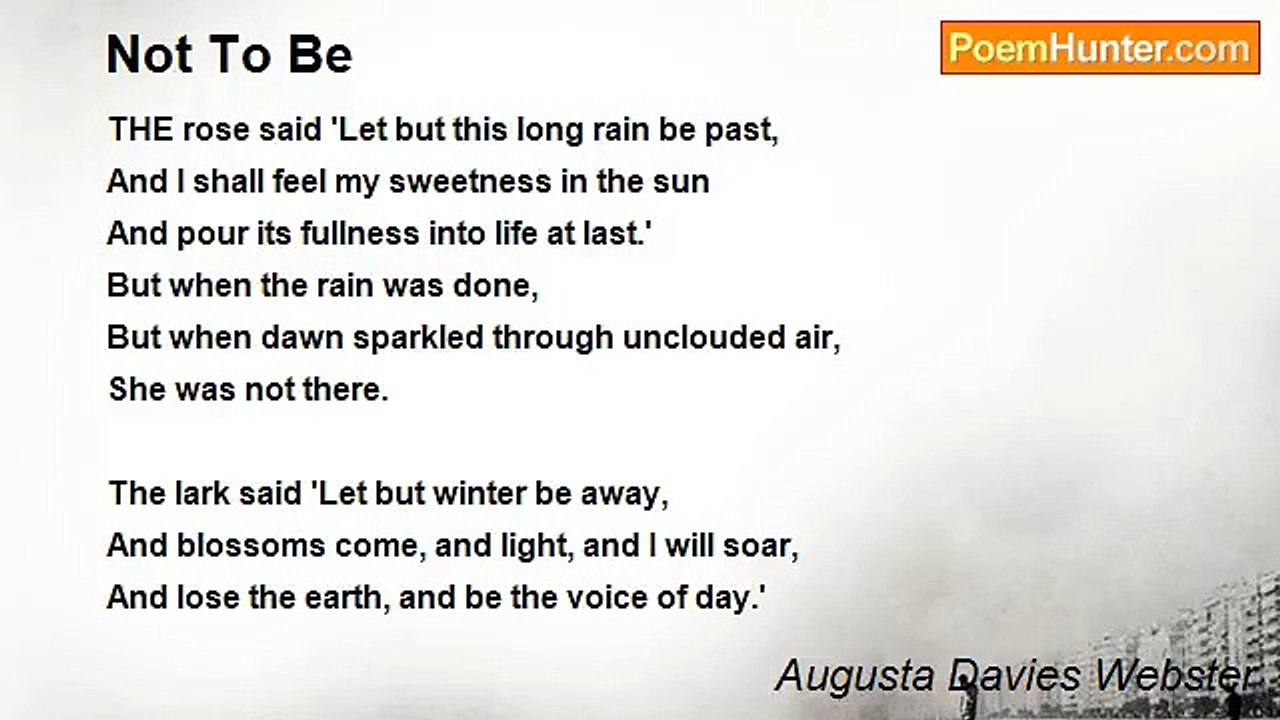 Not To Be

PoemHunter.com

THE rose said 'Let but this long rain be past,
And I shall feel my sweetness in the sun
And pour its fullness into life at last.'
But when the rain was done,
But when dawn sparkled through unclouded air,
She was not there.

The lark said 'Let but winter be away,
And blossoms come, and light, and I will soar,
And lose the earth, and be the voice of day.'

Augusta Davies Webster